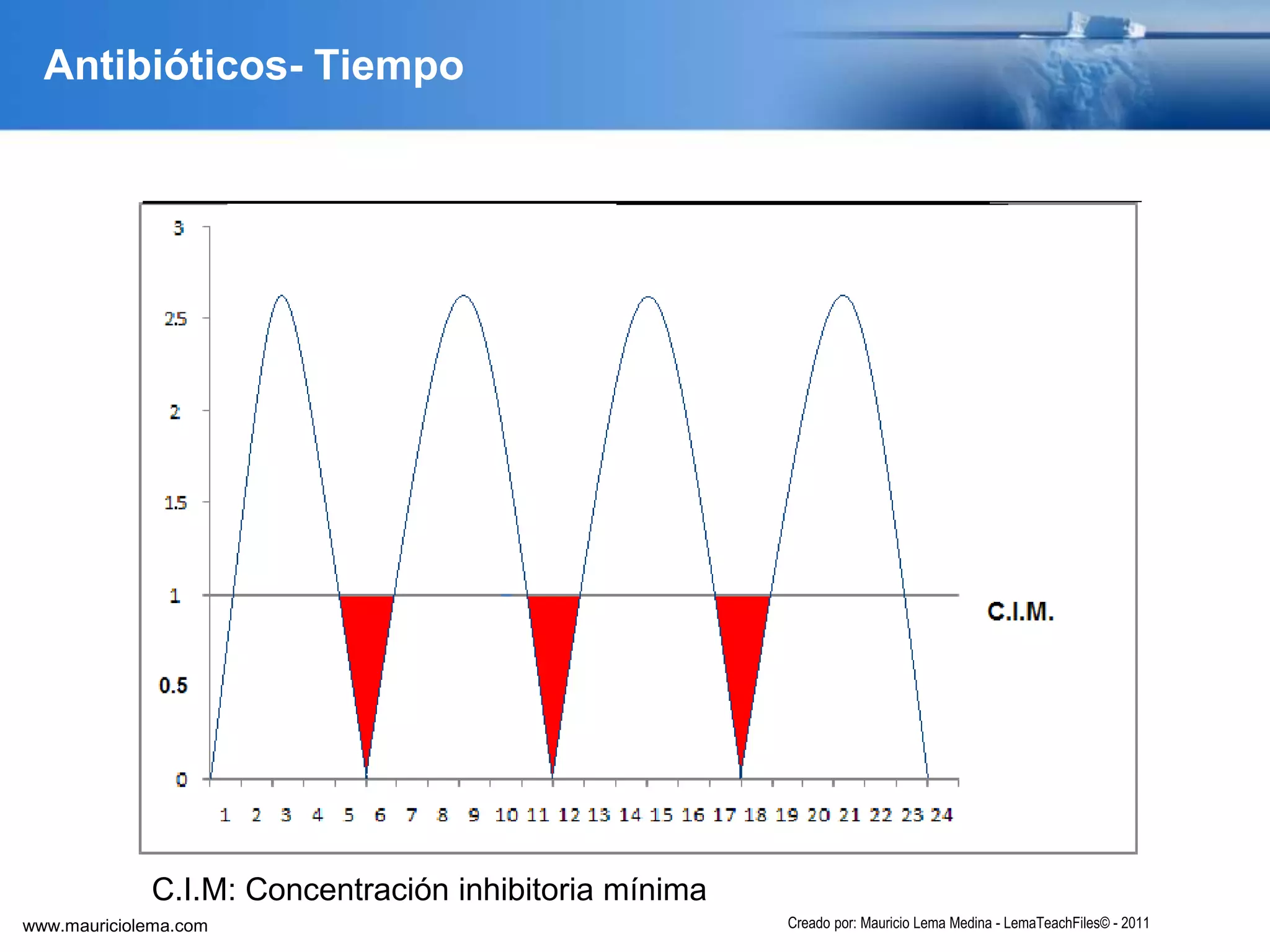 Antibióticos- Tiempo

3
2.5
2
1.5
1
0.5
0

1 2 3 4 5 6 7 8 9 10 11 12 13 14 15 16 17 18 19 20 21 22 23 24

C.I.M.

C.I.M: Concentración inhibitoria mínima

www.mauriciolema.com

Creado por: Mauricio Lema Medina - LemaTeachFiles© - 2011